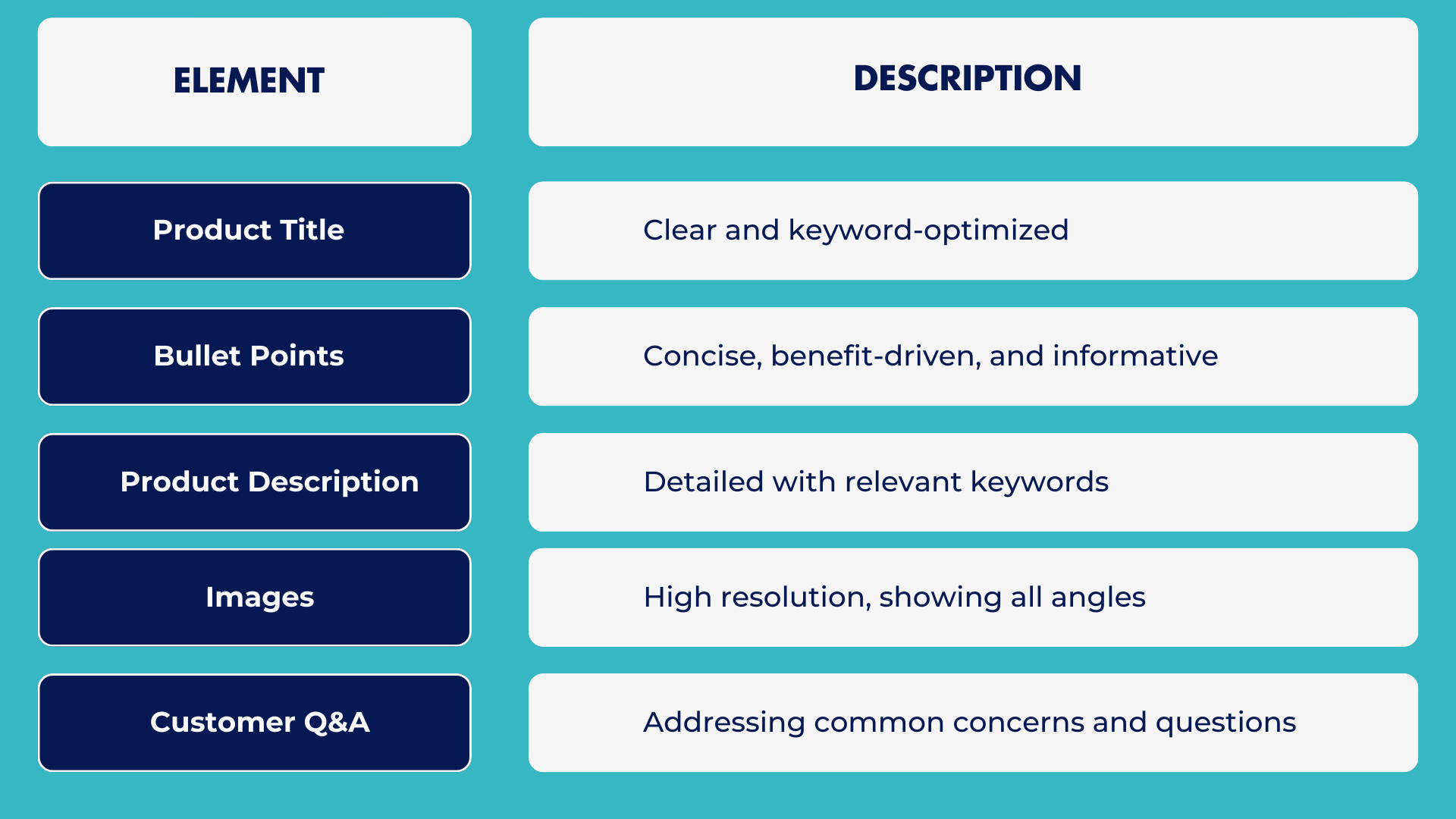 | ELEMENT | DESCRIPTION |
|---|---|
| Product Title | Clear and keyword-optimized |
| Bullet Points | Concise, benefit-driven, and informative |
| Product Description | Detailed with relevant keywords |
| Images | High resolution, showing all angles |
| Customer Q&A | Addressing common concerns and questions |